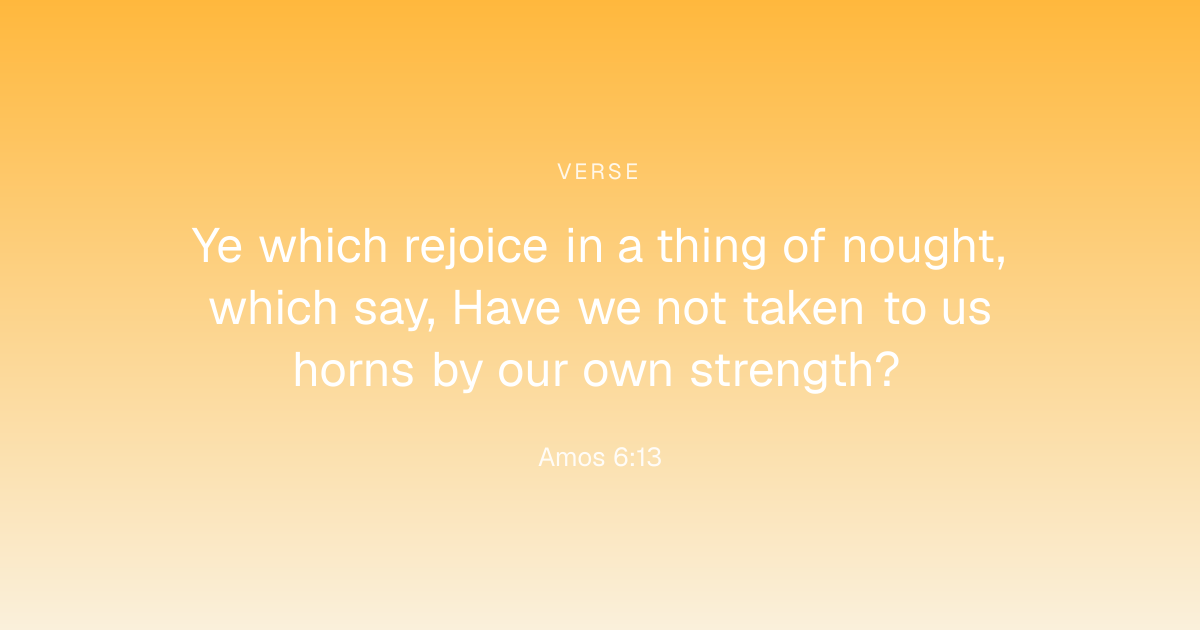 VERSE

Ye which rejoice in a thing of nought, which say, Have we not taken to us horns by our own strength?

Amos 6:13